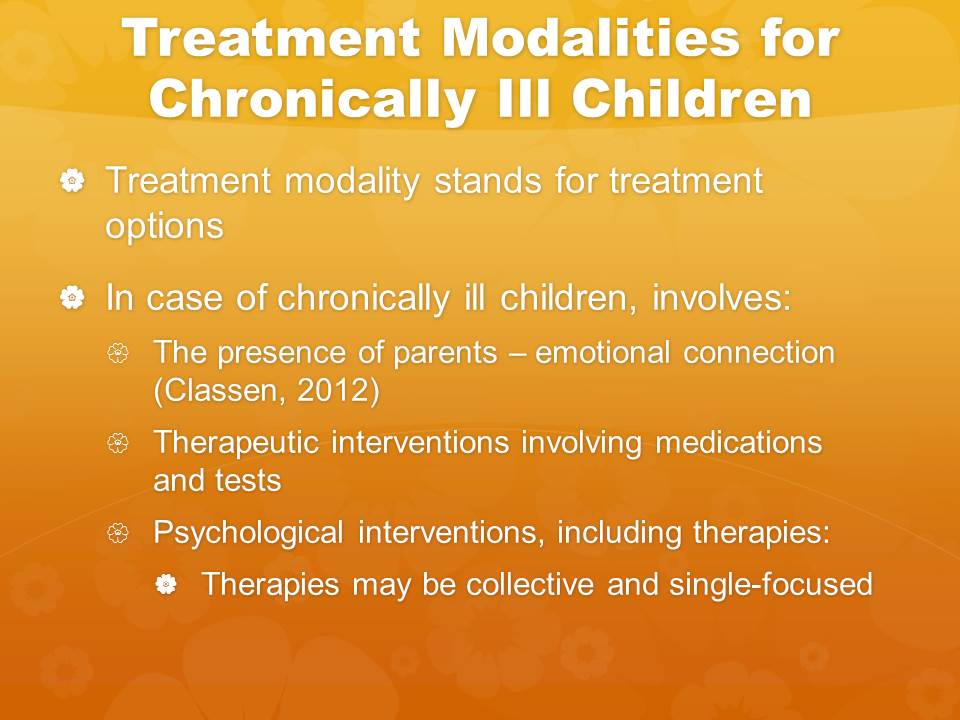 Treatment Modalities for Chronically Ill Children

Treatment modality stands for treatment options

In case of chronically ill children, involves:

The presence of parents – emotional connection (Classen, 2012)

Therapeutic interventions involving medications and tests

Psychological interventions, including therapies:

Therapies may be collective and single-focused